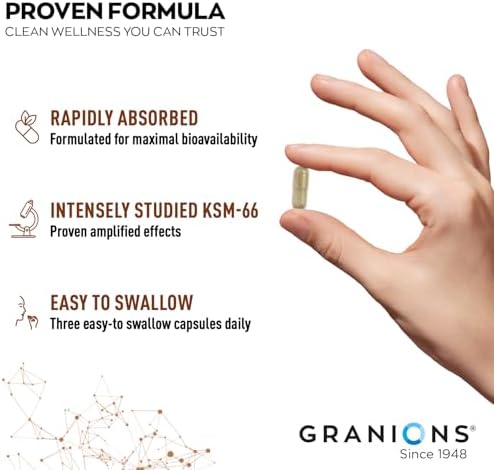 PROVEN FORMULA
CLEAN WELLNESS YOU CAN TRUST

RAPIDLY ABSORBED
Formulated for maximal bioavailability

INTENSELY STUDIED KSM-66
Proven amplified effects

EASY TO SWALLOW
Three easy-to swallow capsules daily

GRANIONS®
Since 1948